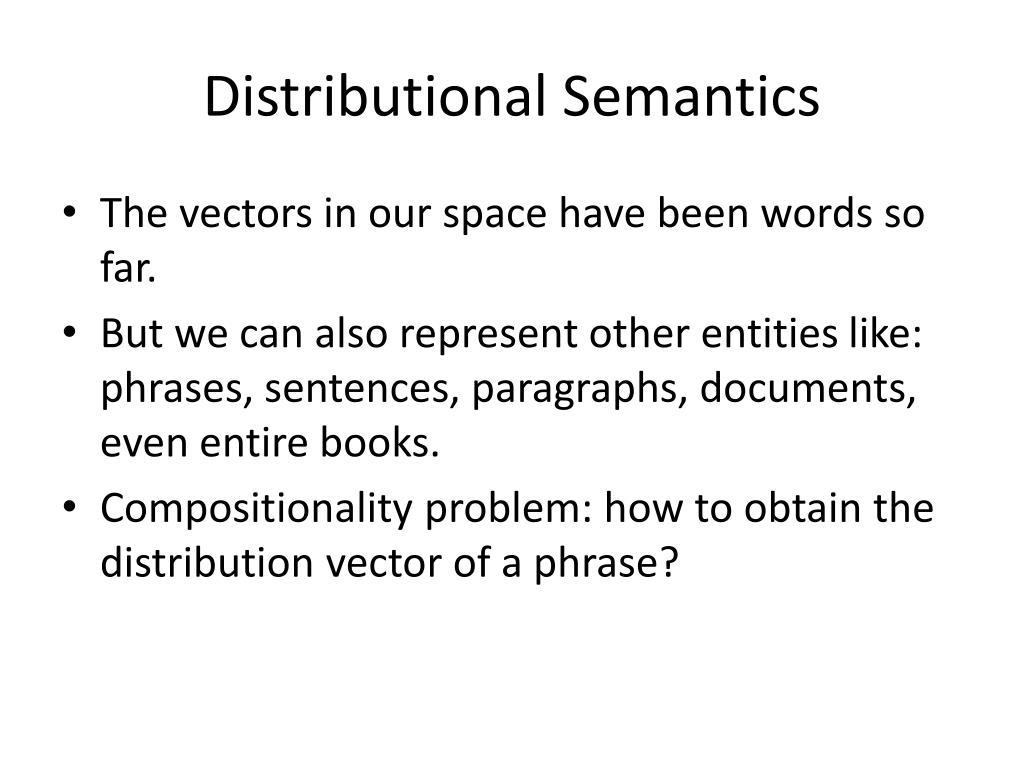 Distributional Semantics

• The vectors in our space have been words so far.
• But we can also represent other entities like: phrases, sentences, paragraphs, documents, even entire books.
• Compositionality problem: how to obtain the distribution vector of a phrase?